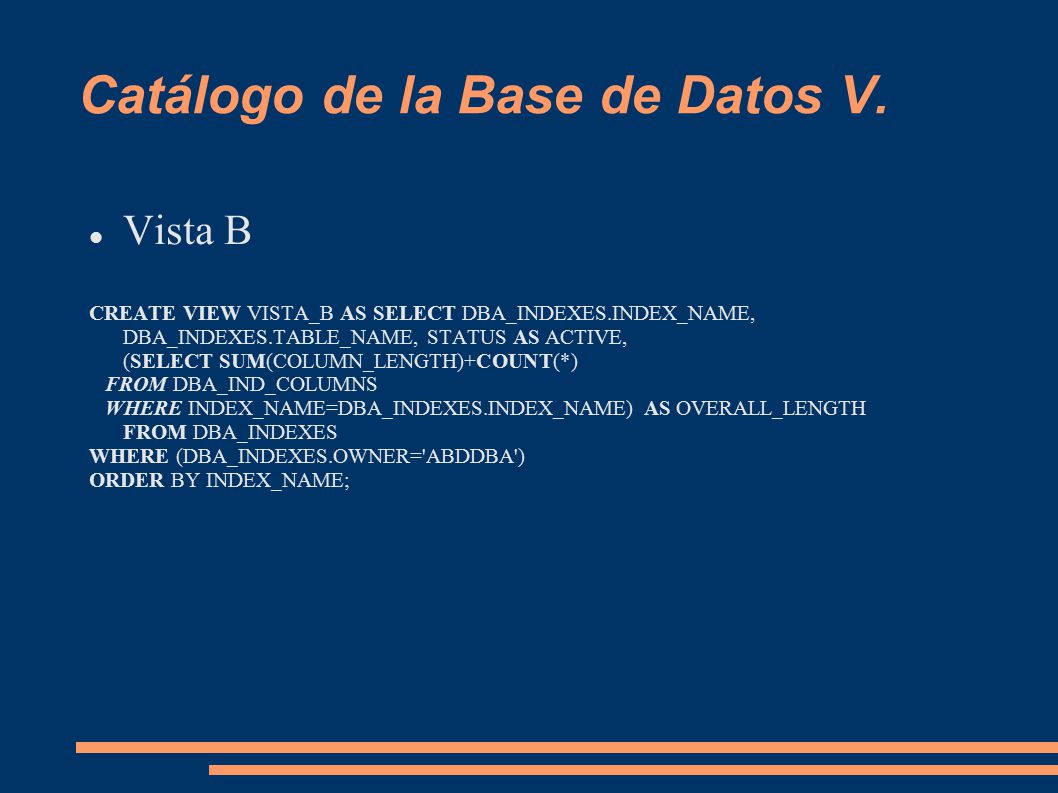 Catálogo de la Base de Datos V.

Vista B

CREATE VIEW VISTA_B AS SELECT DBA_INDEXES.INDEX_NAME,
DBA_INDEXES.TABLE_NAME, STATUS AS ACTIVE,
(SELECT SUM(COLUMN_LENGTH)+COUNT(*)
FROM DBA_IND_COLUMNS
WHERE INDEX_NAME=DBA_INDEXES.INDEX_NAME) AS OVERALL_LENGTH
FROM DBA_INDEXES
WHERE (DBA_INDEXES.OWNER='ABDDBA')
ORDER BY INDEX_NAME;